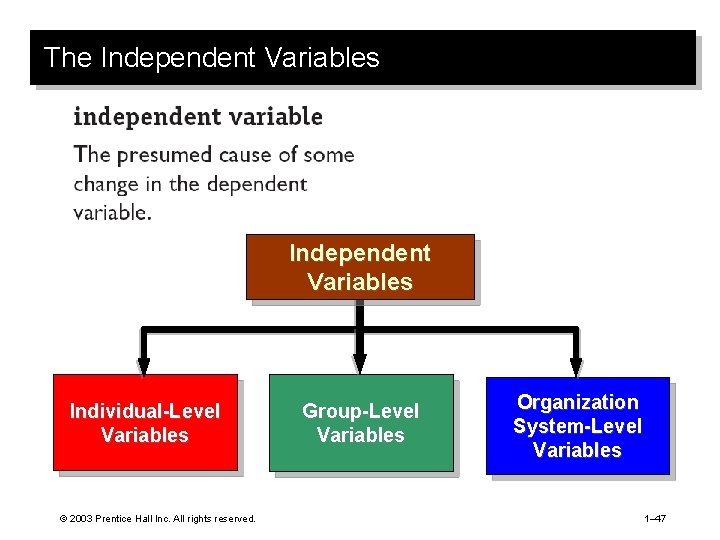 The Independent Variables

independent variable

The presumed cause of some change in the dependent variable.

Independent Variables

Individual-Level Variables

Group-Level Variables

Organization System-Level Variables

© 2003 Prentice Hall Inc. All rights reserved.

1–47